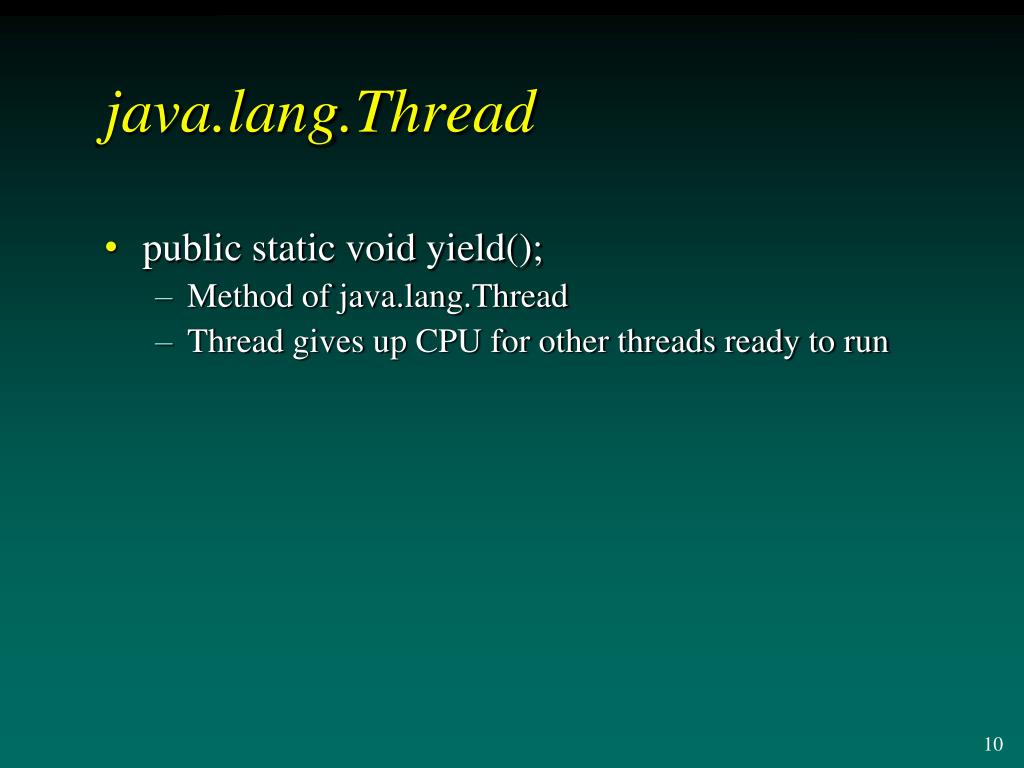 java.lang.Thread

• public static void yield();
– Method of java.lang.Thread
– Thread gives up CPU for other threads ready to run

10